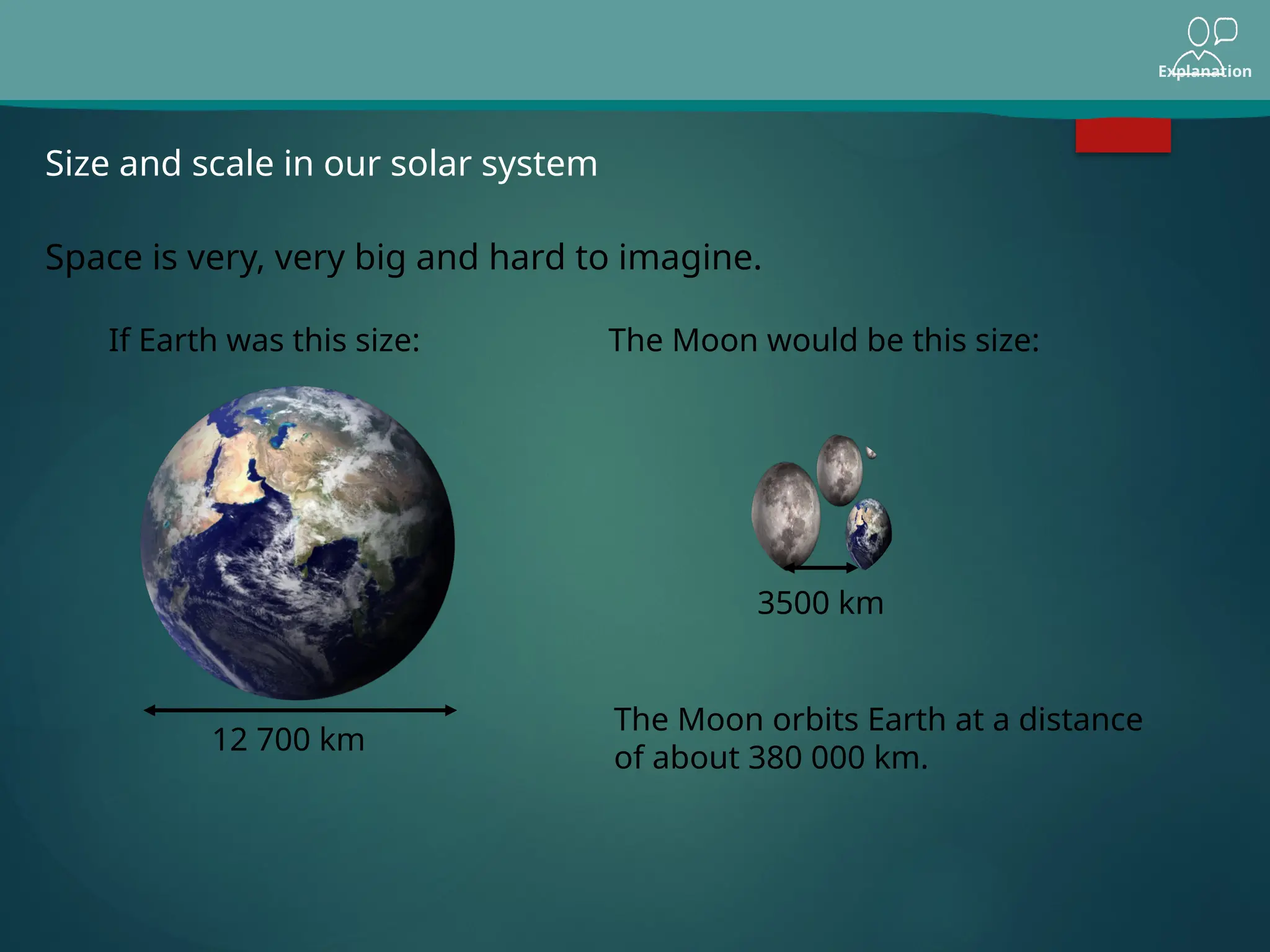 Explanation

Size and scale in our solar system

Space is very, very big and hard to imagine.

If Earth was this size:

12 700 km

The Moon would be this size:

3500 km

The Moon orbits Earth at a distance of about 380 000 km.